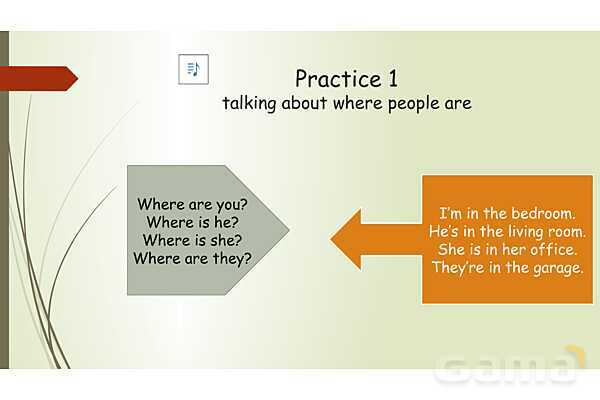 Practice 1
talking about where people are

Where are you?
Where is he?
Where is she?
Where are they?

I'm in the bedroom.
He's in the living room.
She is in her office.
They're in the garage.

Gama